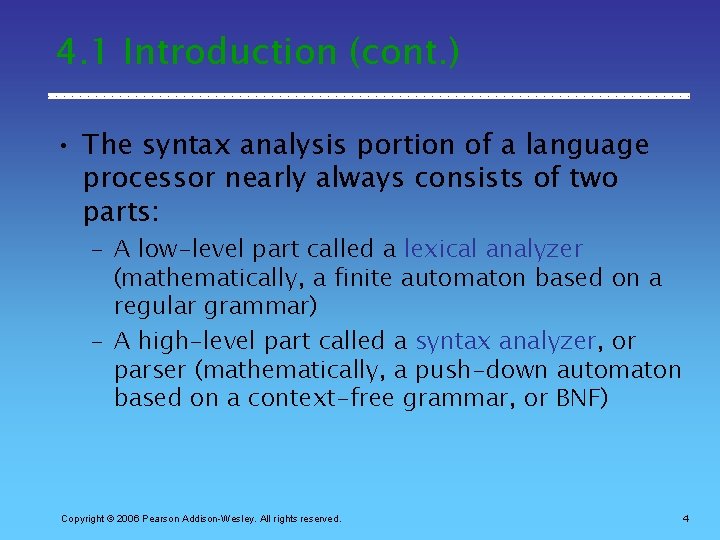 4.1 Introduction (cont.)

• The syntax analysis portion of a language processor nearly always consists of two parts:

– A low-level part called a lexical analyzer (mathematically, a finite automaton based on a regular grammar)

– A high-level part called a syntax analyzer, or parser (mathematically, a push-down automaton based on a context-free grammar, or BNF)

Copyright © 2006 Pearson Addison-Wesley. All rights reserved.

4